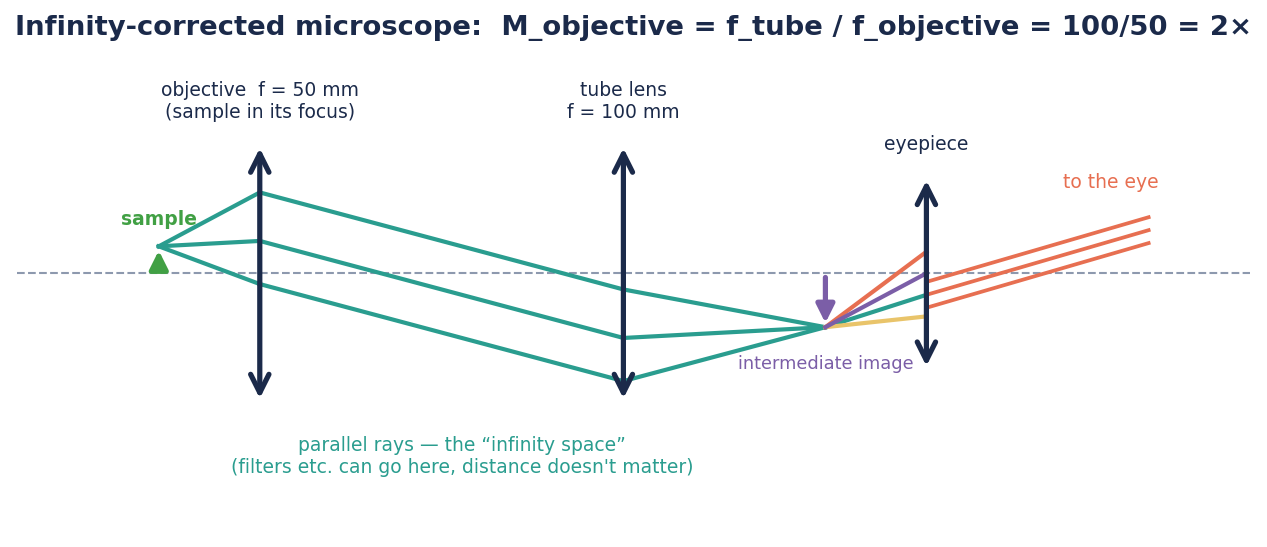 Infinity-corrected microscope: M_objective = f_tube / f_objective = 100/50 = 2×

objective f = 50 mm
(sample in its focus)

tube lens
f = 100 mm

eyepiece

to the eye

sample

intermediate image

parallel rays — the “infinity space”
(filters etc. can go here, distance doesn't matter)